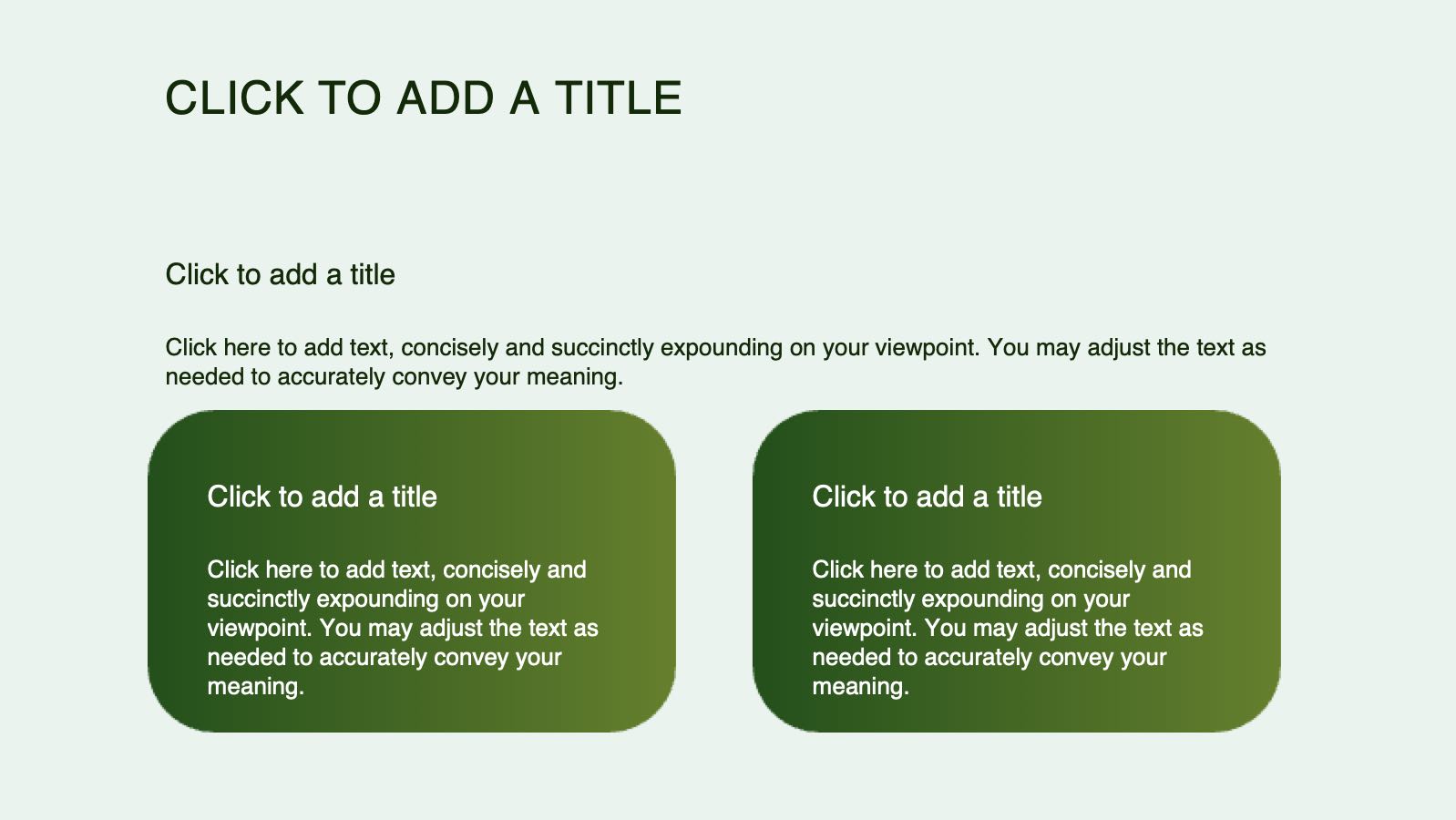 CLICK TO ADD A TITLE

Click to add a title

Click here to add text, concisely and succinctly expounding on your viewpoint. You may adjust the text as needed to accurately convey your meaning.

Click to add a title

Click here to add text, concisely and succinctly expounding on your viewpoint. You may adjust the text as needed to accurately convey your meaning.

Click to add a title

Click here to add text, concisely and succinctly expounding on your viewpoint. You may adjust the text as needed to accurately convey your meaning.